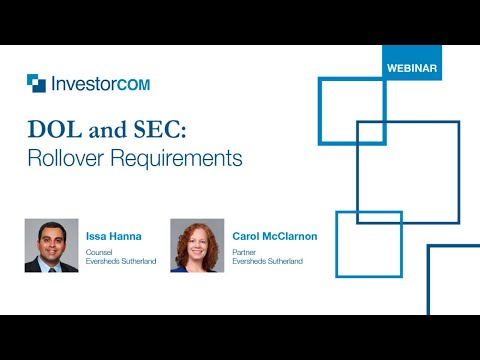 WEBINAR

InvestorCOM

DOL and SEC:
Rollover Requirements

Issa Hanna
Counsel
Eversheds Sutherland

Carol McClarnon
Partner
Eversheds Sutherland